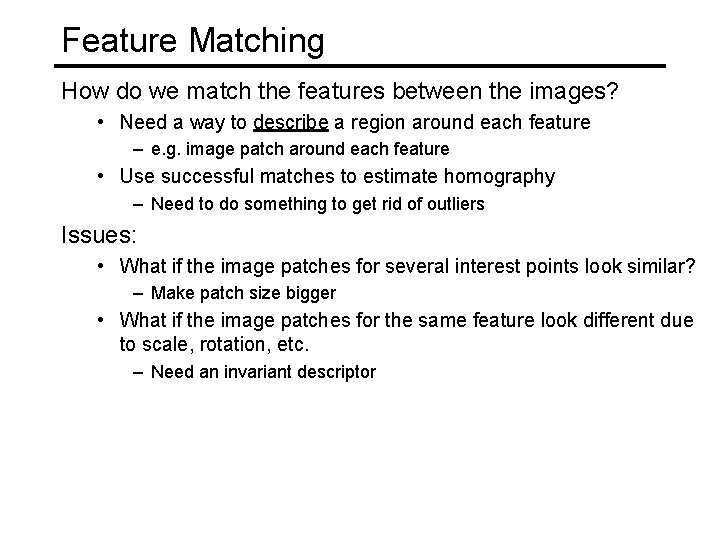 Feature Matching

How do we match the features between the images?

• Need a way to describe a region around each feature
  – e.g. image patch around each feature
• Use successful matches to estimate homography
  – Need to do something to get rid of outliers

Issues:

• What if the image patches for several interest points look similar?
  – Make patch size bigger
• What if the image patches for the same feature look different due to scale, rotation, etc.
  – Need an invariant descriptor